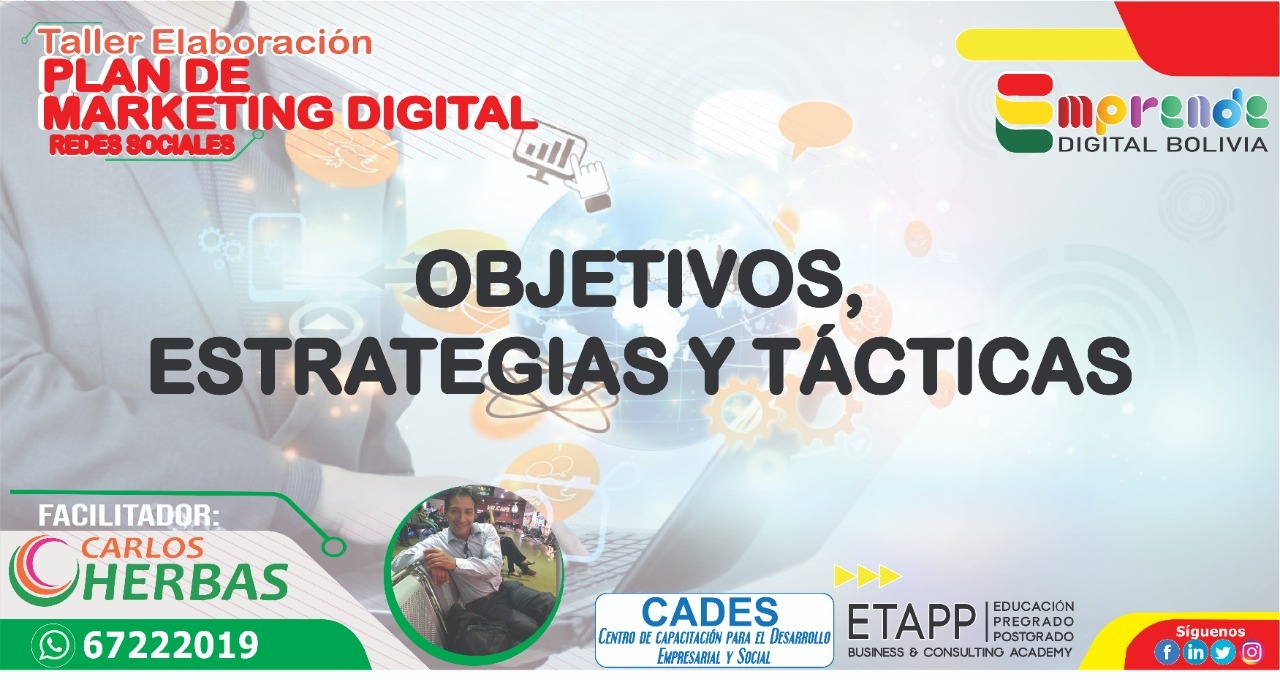 Taller Elaboración
PLAN DE MARKETING DIGITAL
REDES SOCIALES

Emprende
DIGITAL BOLIVIA

OBJETIVOS, ESTRATEGIAS Y TÁCTICAS

FACILITADOR:
CARLOS HERBAS
67222019

CADES
Centro de capacitación para el Desarrollo Empresarial y Social

ETAPP
EDUCACIÓN
PREGRADO
POSTGRADO
BUSINESS & CONSULTING ACADEMY

Síguenos